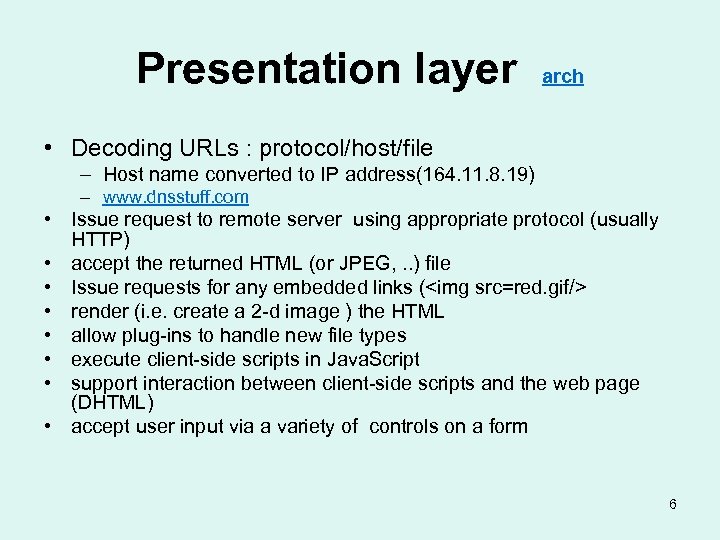 Presentation layer arch

• Decoding URLs : protocol/host/file
  – Host name converted to IP address(164.11.8.19)
  – www.dnsstuff.com
• Issue request to remote server using appropriate protocol (usually HTTP)
• accept the returned HTML (or JPEG, ..) file
• Issue requests for any embedded links (<img src=red.gif/>
• render (i.e. create a 2-d image ) the HTML
• allow plug-ins to handle new file types
• execute client-side scripts in JavaScript
• support interaction between client-side scripts and the web page (DHTML)
• accept user input via a variety of controls on a form

6